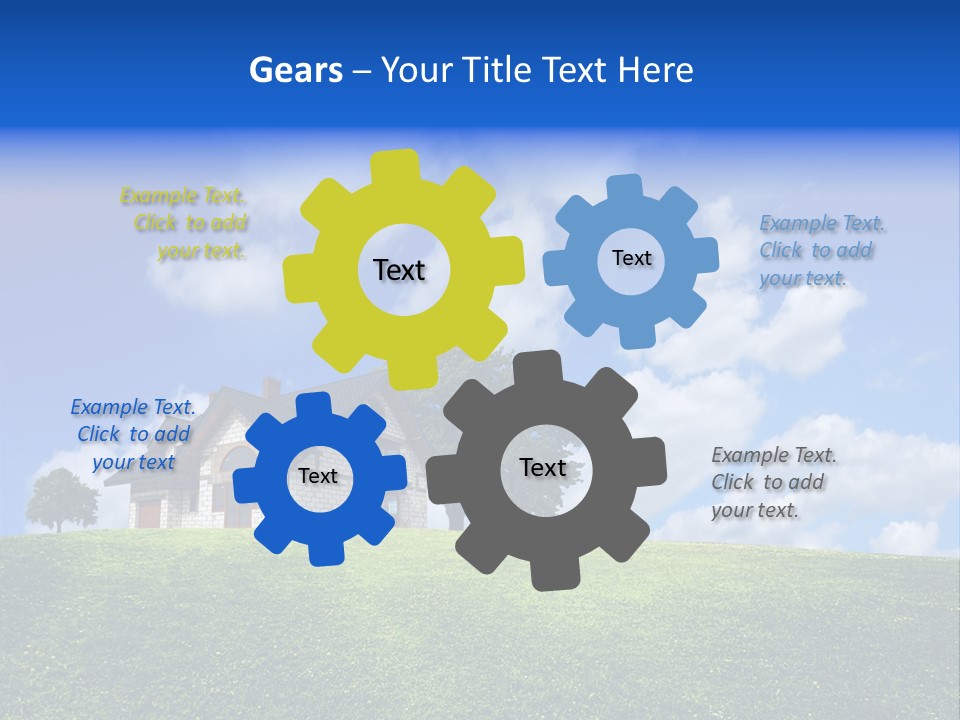 Gears – Your Title Text Here

Example Text. Click to add your text.

Text

Text

Example Text. Click to add your text.

Example Text. Click to add your text

Text

Text

Example Text. Click to add your text.